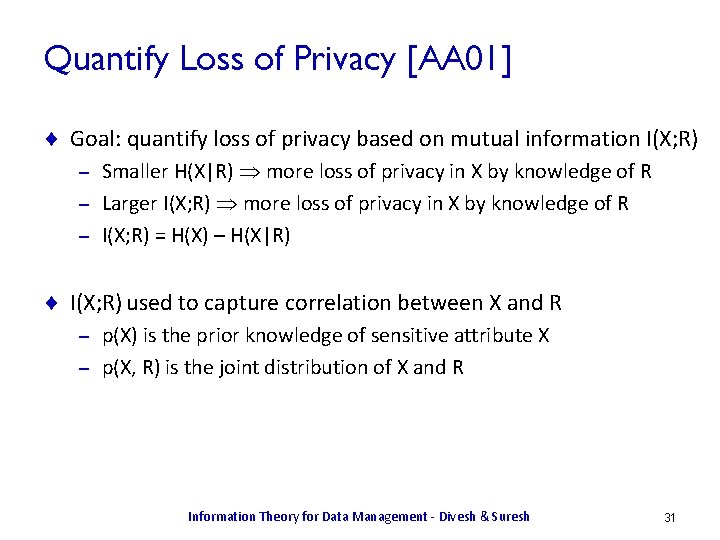 Quantify Loss of Privacy [AA01]

♦ Goal: quantify loss of privacy based on mutual information I(X;R)
– Smaller H(X|R) $\Rightarrow$ more loss of privacy in X by knowledge of R
– Larger I(X;R) $\Rightarrow$ more loss of privacy in X by knowledge of R
– I(X;R) = H(X) – H(X|R)

♦ I(X;R) used to capture correlation between X and R
– p(X) is the prior knowledge of sensitive attribute X
– p(X, R) is the joint distribution of X and R

Information Theory for Data Management - Divesh & Suresh

31